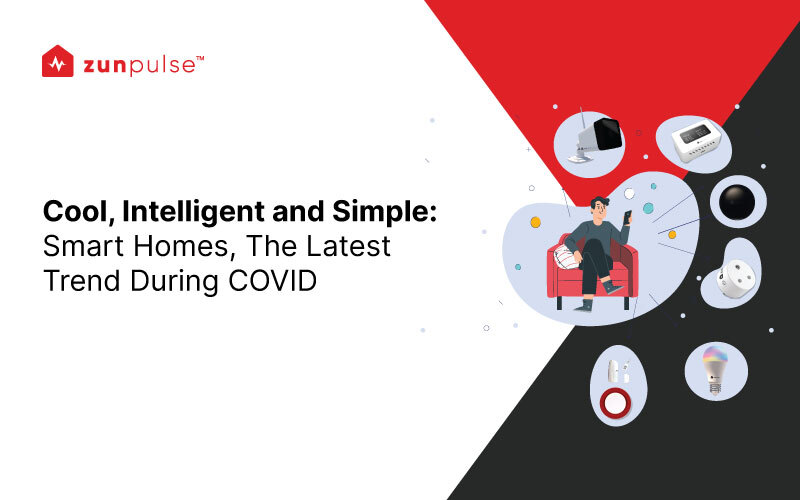 zunpulse™

Cool, Intelligent and Simple: Smart Homes, The Latest Trend During COVID